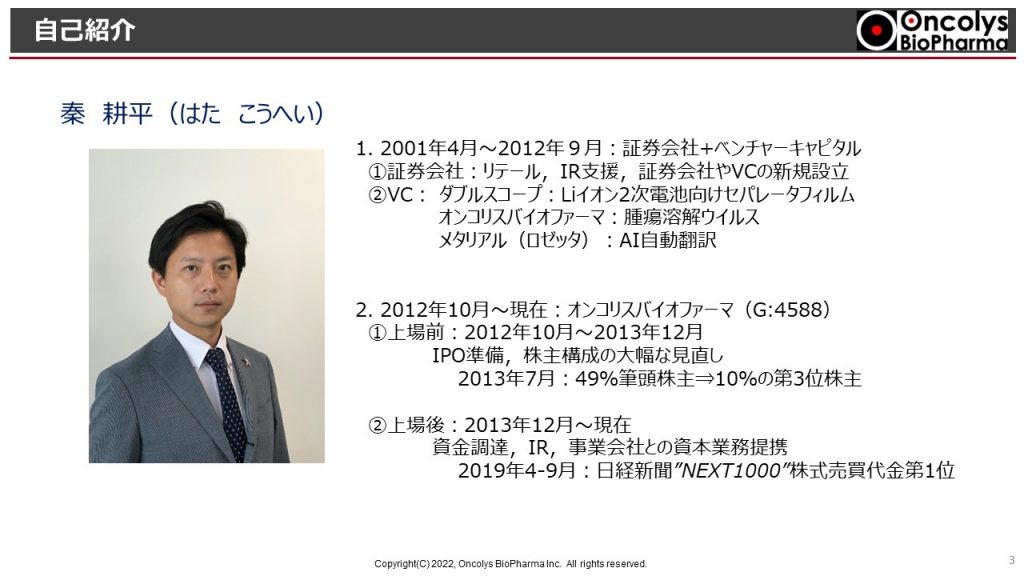 自己紹介

Oncolys BioPharma

秦 耕平（はた こうへい）

1. 2001年4月～2012年９月：証券会社+ベンチャーキャピタル
①証券会社：リテール，IR支援，証券会社やVCの新規設立
②VC： ダブルスコープ：Liイオン2次電池向けセパレータフィルム
オンコリスバイオファーマ：腫瘍溶解ウイルス
メタリアル（ロゼッタ）：AI自動翻訳

2. 2012年10月～現在：オンコリスバイオファーマ（G:4588）
①上場前：2012年10月～2013年12月
IPO準備，株主構成の大幅な見直し
2013年7月：49%筆頭株主⇒10%の第3位株主

②上場後：2013年12月～現在
資金調達，IR，事業会社との資本業務提携
2019年4-9月：日経新聞”NEXT1000”株式売買代金第1位

Copyright(C) 2022, Oncolys BioPharma Inc. All rights reserved.

3